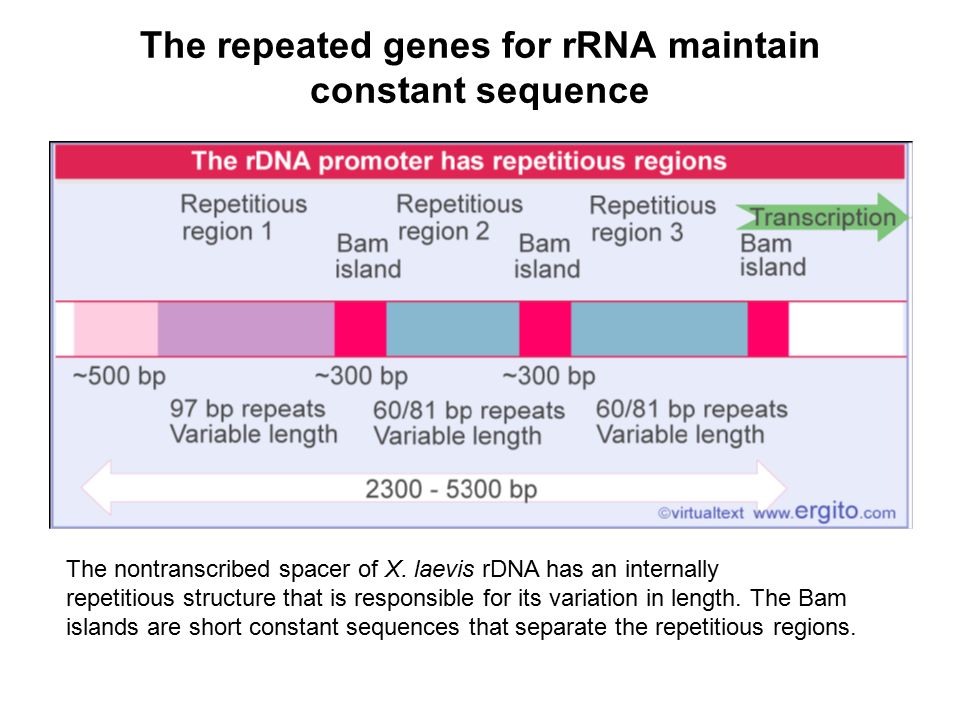 The repeated genes for rRNA maintain constant sequence

The rDNA promoter has repetitious regions

Repetitious region 1

Bam island

Repetitious region 2

Bam island

Repetitious region 3

Transcription

Bam island

~500 bp

~300 bp

~300 bp

97 bp repeats
Variable length

60/81 bp repeats
Variable length

60/81 bp repeats
Variable length

2300 - 5300 bp

©virtualtext www.ergito.com

The nontranscribed spacer of X. laevis rDNA has an internally repetitious structure that is responsible for its variation in length. The Bam islands are short constant sequences that separate the repetitious regions.